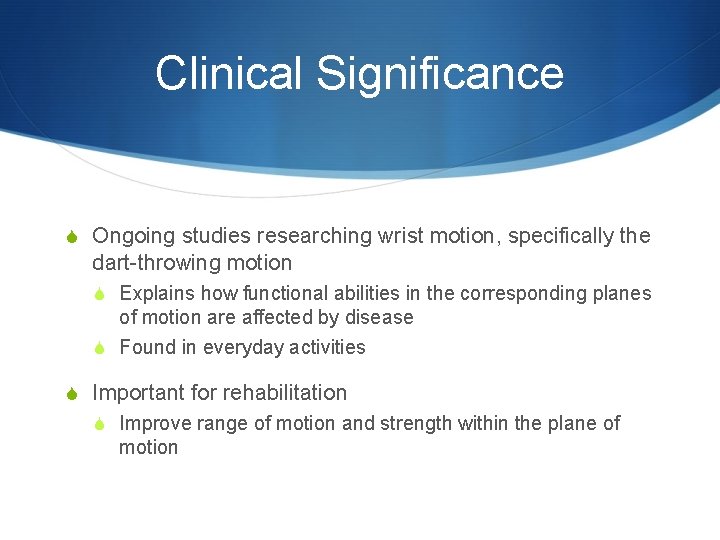 Clinical Significance

Ongoing studies researching wrist motion, specifically the dart-throwing motion

Explains how functional abilities in the corresponding planes of motion are affected by disease

Found in everyday activities

Important for rehabilitation

Improve range of motion and strength within the plane of motion